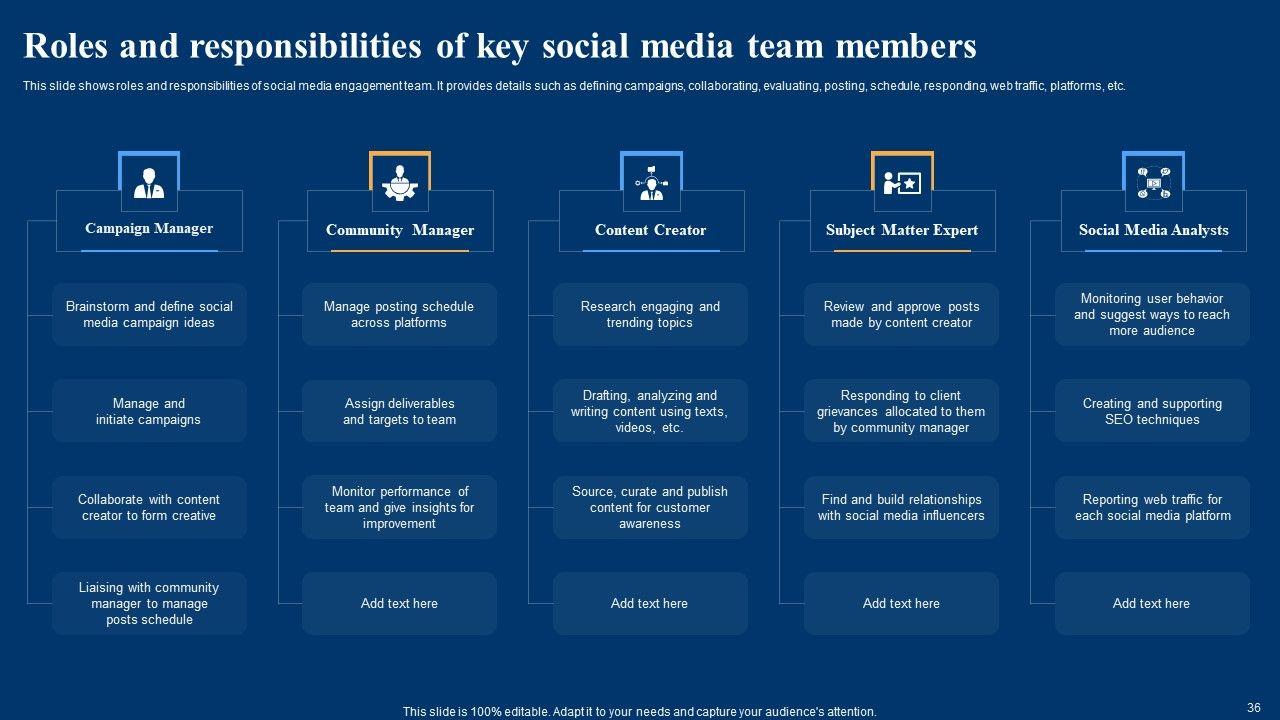 Roles and responsibilities of key social media team members

This slide shows roles and responsibilities of social media engagement team. It provides details such as defining campaigns, collaborating, evaluating, posting, schedule, responding, web traffic, platforms, etc.

Campaign Manager

Brainstorm and define social media campaign ideas

Manage and initiate campaigns

Collaborate with content creator to form creative

Liaising with community manager to manage posts schedule

Community Manager

Manage posting schedule across platforms

Assign deliverables and targets to team

Monitor performance of team and give insights for improvement

Add text here

Content Creator

Research engaging and trending topics

Drafting, analyzing and writing content using texts, videos, etc.

Source, curate and publish content for customer awareness

Add text here

Subject Matter Expert

Review and approve posts made by content creator

Responding to client grievances allocated to them by community manager

Find and build relationships with social media influencers

Add text here

Social Media Analysts

Monitoring user behavior and suggest ways to reach more audience

Creating and supporting SEO techniques

Reporting web traffic for each social media platform

Add text here

This slide is 100% editable. Adapt it to your needs and capture your audience's attention.

36